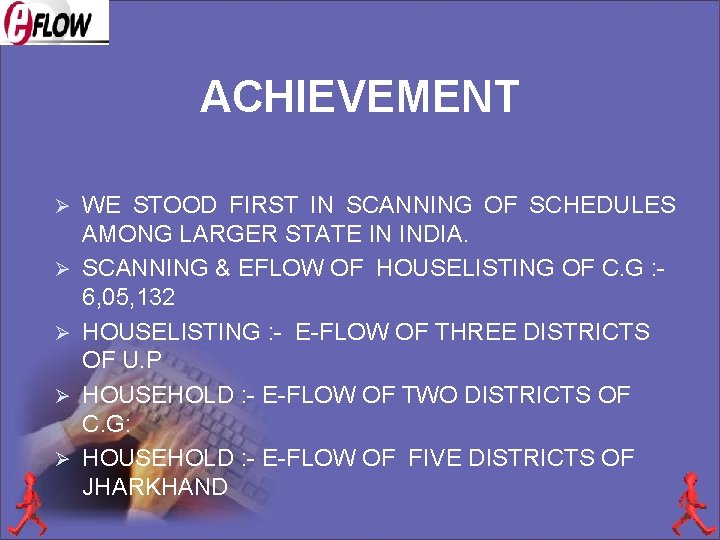 eFLOW

ACHIEVEMENT

➢ WE STOOD FIRST IN SCANNING OF SCHEDULES AMONG LARGER STATE IN INDIA.

➢ SCANNING & EFLOW OF HOUSELISTING OF C.G :- 6,05,132

➢ HOUSELISTING :- E-FLOW OF THREE DISTRICTS OF U.P

➢ HOUSEHOLD :- E-FLOW OF TWO DISTRICTS OF C.G:

➢ HOUSEHOLD :- E-FLOW OF FIVE DISTRICTS OF JHARKHAND